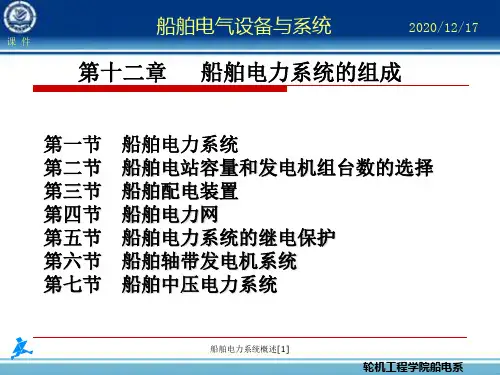 课件

船舶电气设备与系统

2020/12/17

第十二章　船舶电力系统的组成

第一节　船舶电力系统
第二节　船舶电站容量和发电机组台数的选择
第三节　船舶配电装置
第四节　船舶电力网
第五节　船舶电力系统的继电保护
第六节　船舶轴带发电机系统
第七节　船舶中压电力系统

船舶电力系统概述[1]

轮机工程学院船电系